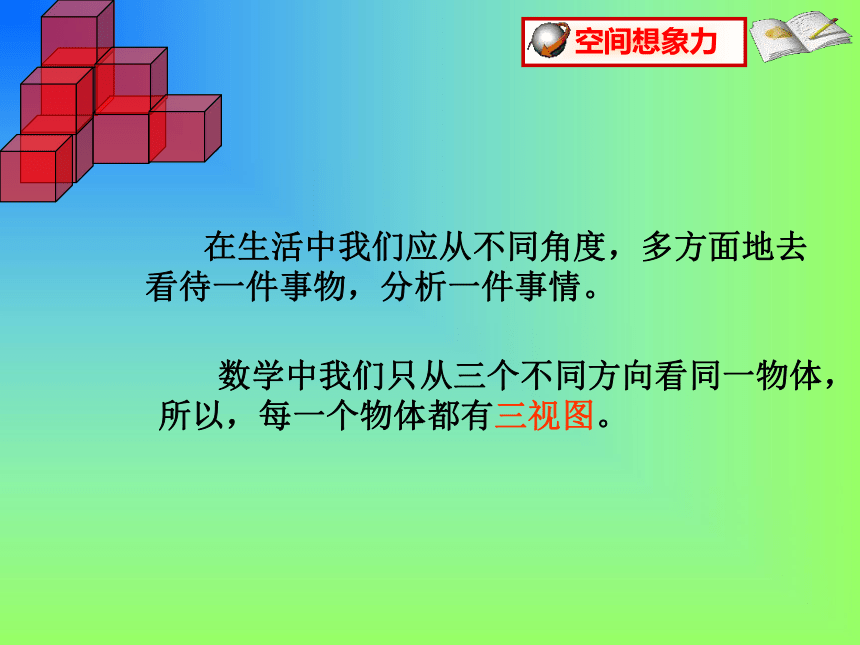 空间想象力

在生活中我们应从不同角度，多方面地去看待一件事物，分析一件事情。

数学中我们只从三个不同方向看同一物体，所以，每一个物体都有三视图。